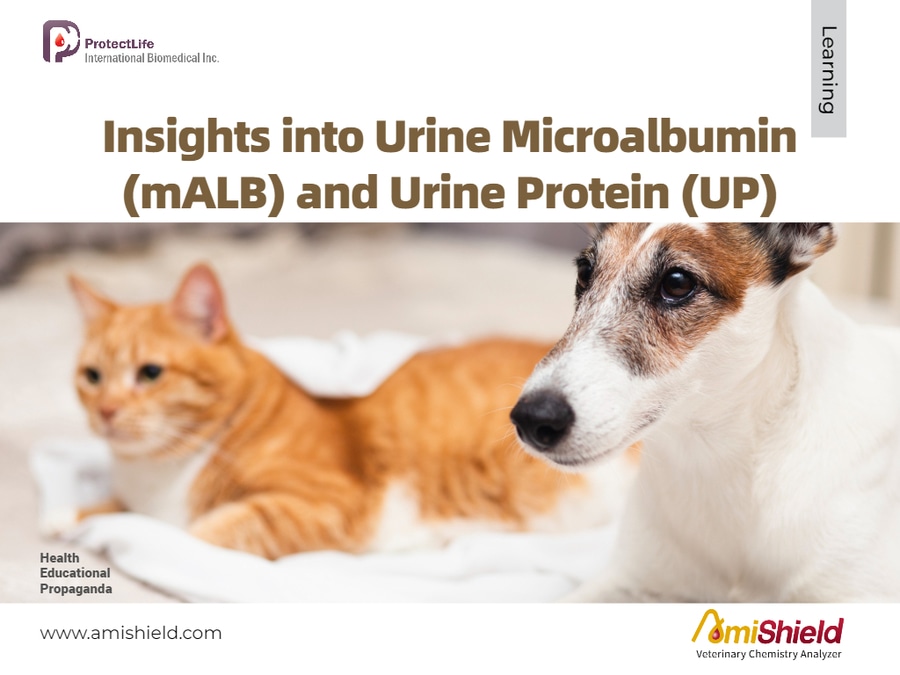 ProtectLife
International Biomedical Inc.

Learning

Insights into Urine Microalbumin (mALB) and Urine Protein (UP)

Health
Educational
Propaganda

www.amishield.com

AmiShield
Veterinary Chemistry Analyzer